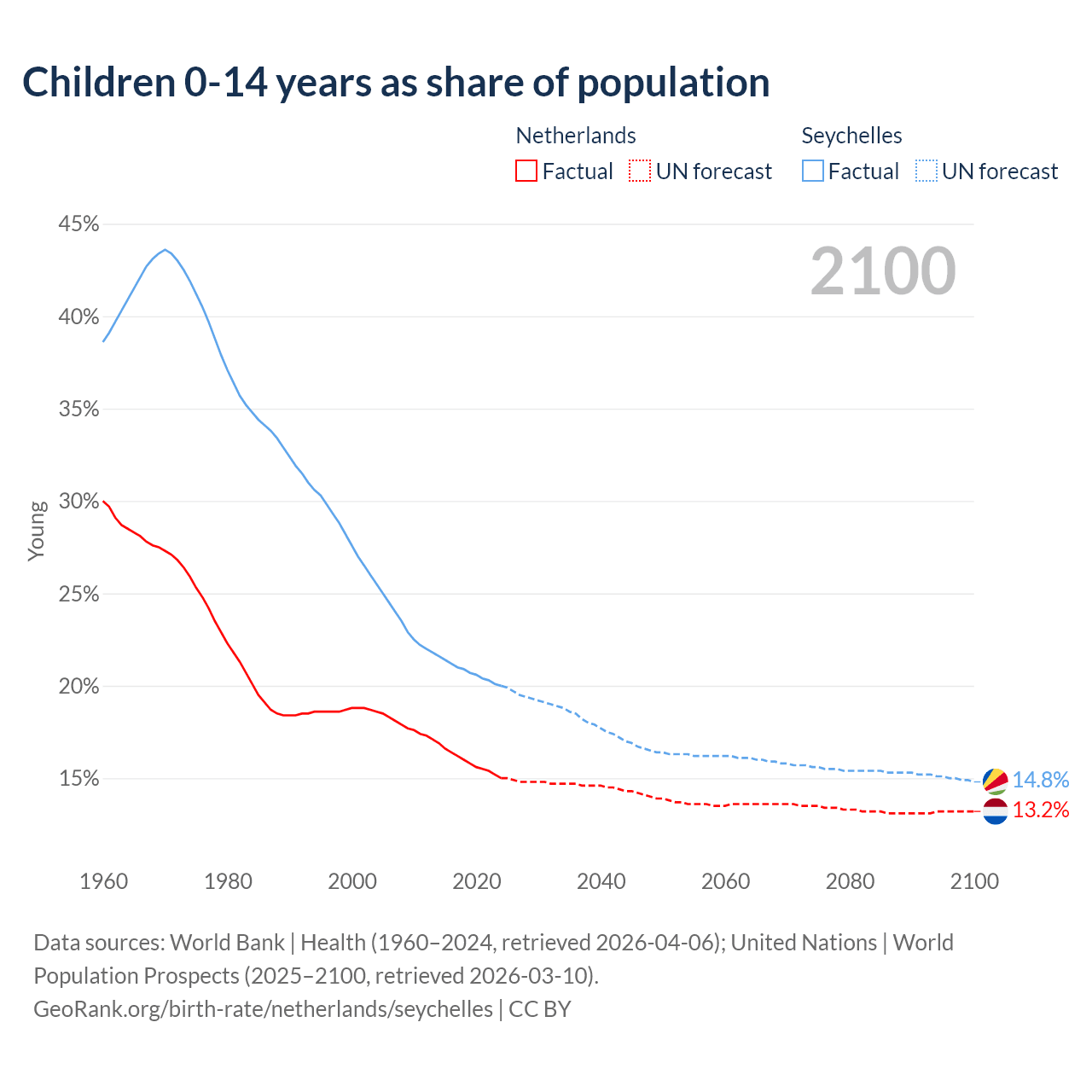 Children 0-14 years as share of population

Netherlands
Factual UN forecast

Seychelles
Factual UN forecast

2100

45%
40%
35%
30%
25%
20%
15%

Young

14.8%
13.2%

1960 1980 2000 2020 2040 2060 2080 2100

Data sources: World Bank | Health (1960–2024, retrieved 2026-04-06); United Nations | World Population Prospects (2025–2100, retrieved 2026-03-10).
GeoRank.org/birth-rate/netherlands/seychelles | CC BY